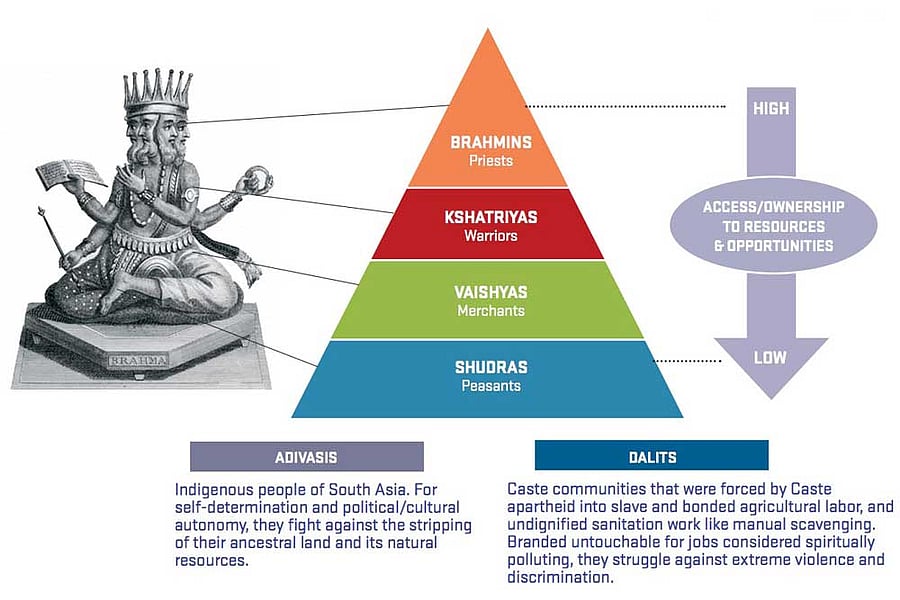 BRAHMA

BRAHMINS
Priests

KSHATRIYAS
Warriors

VAISHYAS
Merchants

SHUDRAS
Peasants

HIGH

ACCESS/OWNERSHIP TO RESOURCES & OPPORTUNITIES

LOW

ADIVASIS

Indigenous people of South Asia. For self-determination and political/cultural autonomy, they fight against the stripping of their ancestral land and its natural resources.

DALITS

Caste communities that were forced by Caste apartheid into slave and bonded agricultural labor, and undignified sanitation work like manual scavenging. Branded untouchable for jobs considered spiritually polluting, they struggle against extreme violence and discrimination.